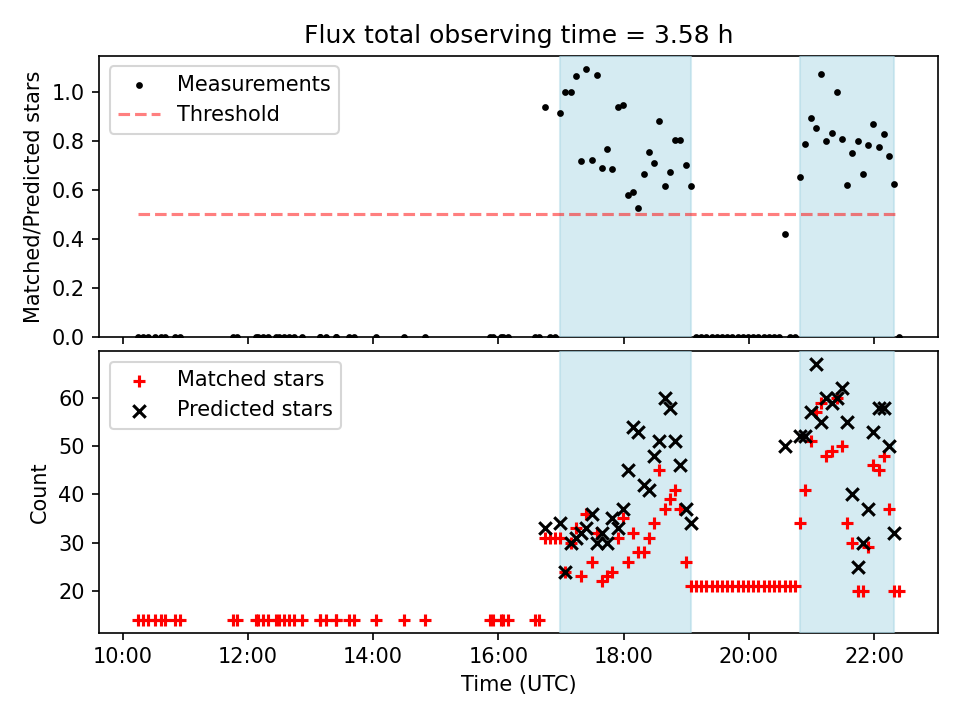 Flux total observing time = 3.58 h

Measurements
Threshold

Matched/Predicted stars

1.0
0.8
0.6
0.4
0.2
0.0

Matched stars
Predicted stars

Count

60
50
40
30
20

10:00
12:00
14:00
16:00
18:00
20:00
22:00

Time (UTC)